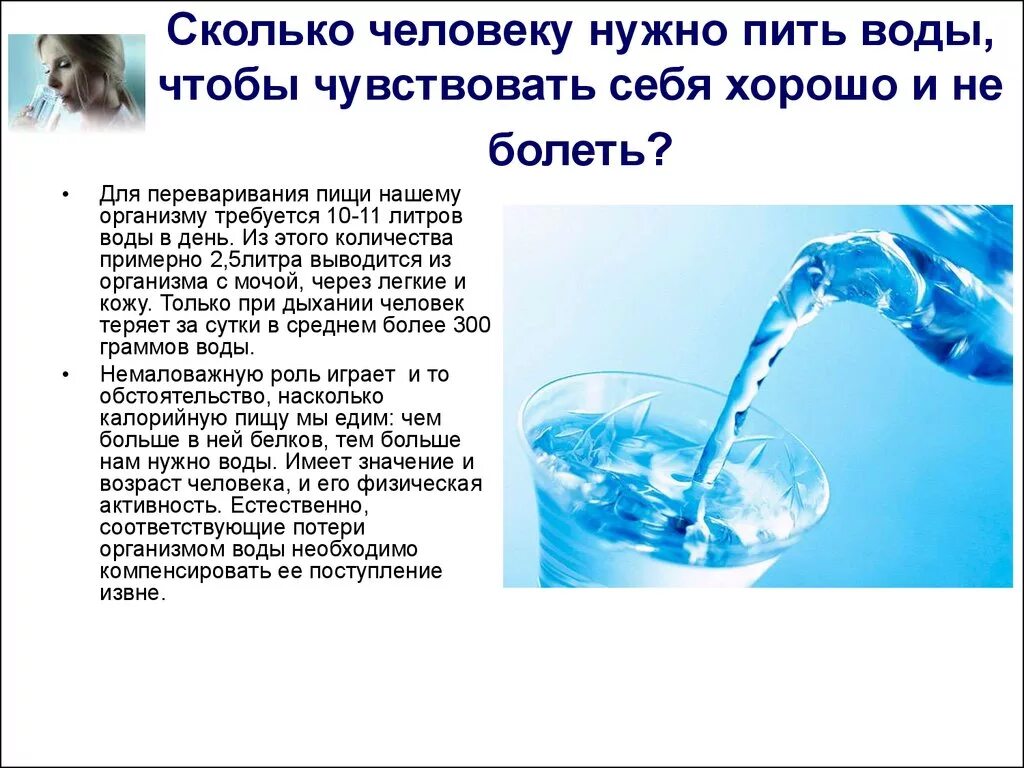 Сколько человеку нужно пить воды, чтобы чувствовать себя хорошо и не болеть?

• Для переваривания пищи нашему организму требуется 10-11 литров воды в день. Из этого количества примерно 2,5литра выводится из организма с мочой, через легкие и кожу. Только при дыхании человек теряет за сутки в среднем более 300 граммов воды.

• Немаловажную роль играет и то обстоятельство, насколько калорийную пищу мы едим: чем больше в ней белков, тем больше нам нужно воды. Имеет значение и возраст человека, и его физическая активность. Естественно, соответствующие потери организмом воды необходимо компенсировать ее поступление извне.